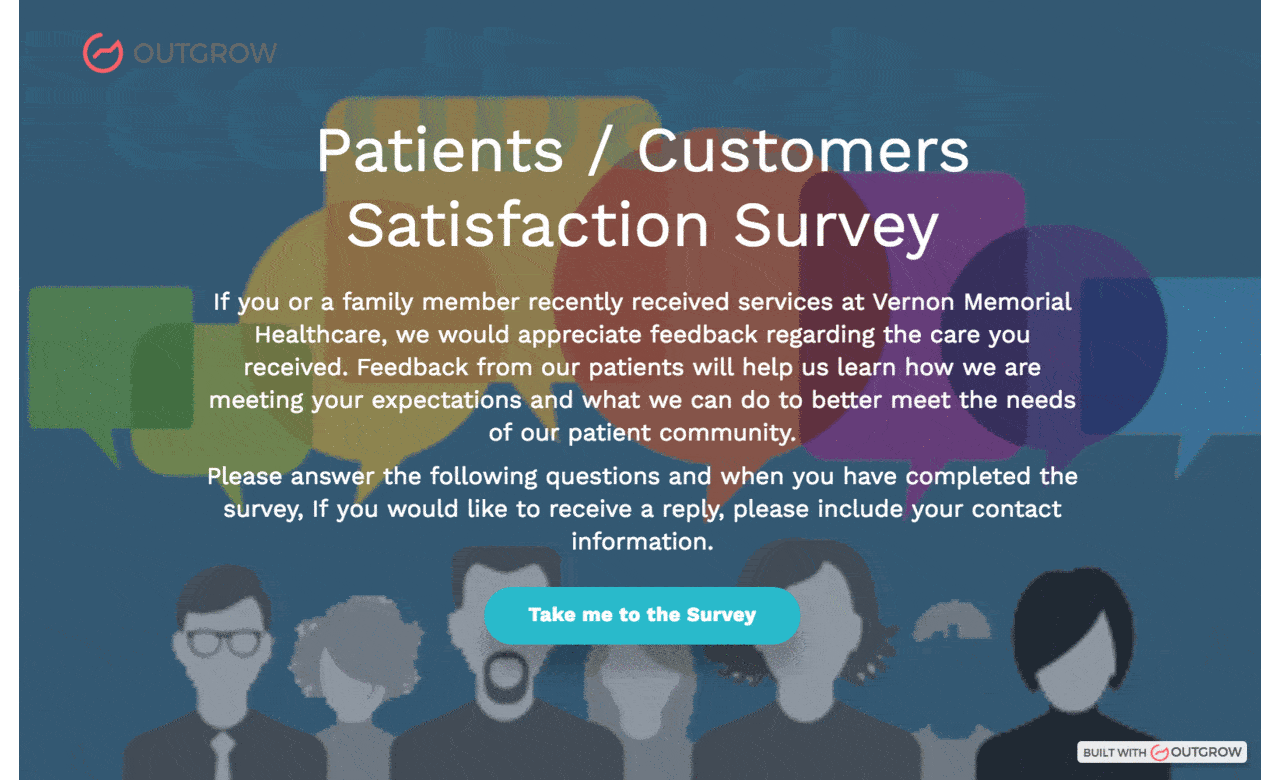 OUTGROW

Patients / Customers Satisfaction Survey

If you or a family member recently received services at Vernon Memorial Healthcare, we would appreciate feedback regarding the care you received. Feedback from our patients will help us learn how we are meeting your expectations and what we can do to better meet the needs of our patient community.

Please answer the following questions and when you have completed the survey, If you would like to receive a reply, please include your contact information.

Take me to the Survey

BUILT WITH OUTGROW